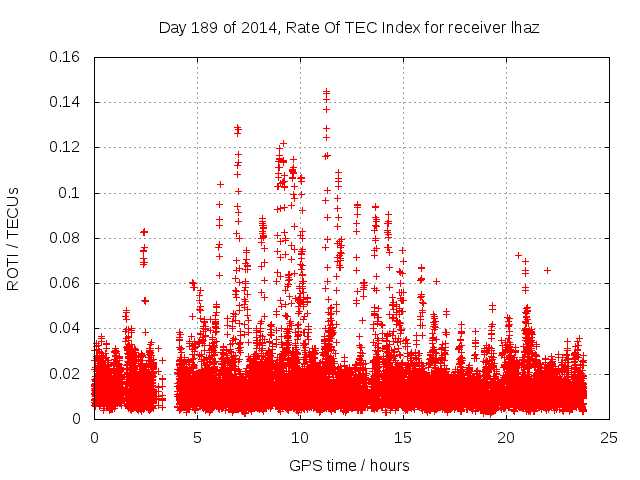 Day 189 of 2014, Rate Of TEC Index for receiver lhaz

ROTI / TECUs

0.16
0.14
0.12
0.1
0.08
0.06
0.04
0.02
0

0
5
10
15
20
25

GPS time / hours